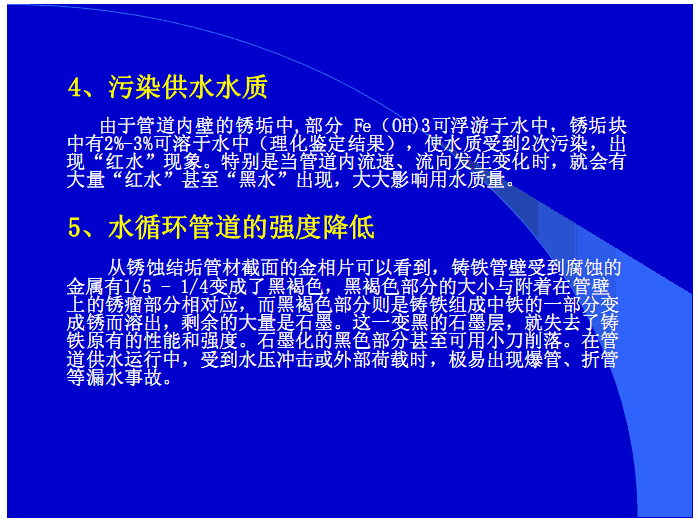 4、污染供水水质

由于管道内壁的锈垢中,部分 Fe（OH)3可浮游于水中，锈垢块中有2%-3%可溶于水中（理化鉴定结果），使水质受到2次污染，出现“红水”现象。特别是当管道内流速、流向发生变化时，就会有大量“红水”甚至“黑水”出现，大大影响用水质量。

5、水循环管道的强度降低

从锈蚀结垢管材截面的金相片可以看到，铸铁管壁受到腐蚀的金属有1/5 - 1/4变成了黑褐色，黑褐色部分的大小与附着在管壁上的锈瘤部分相对应，而黑褐色部分则是铸铁组成中铁的一部分变成锈而溶出，剩余的大量是石墨。这一变黑的石墨层，就失去了铸铁原有的性能和强度。石墨化的黑色部分甚至可用小刀削落。在管道供水运行中，受到水压冲击或外部荷载时，极易出现爆管、折管等漏水事故。